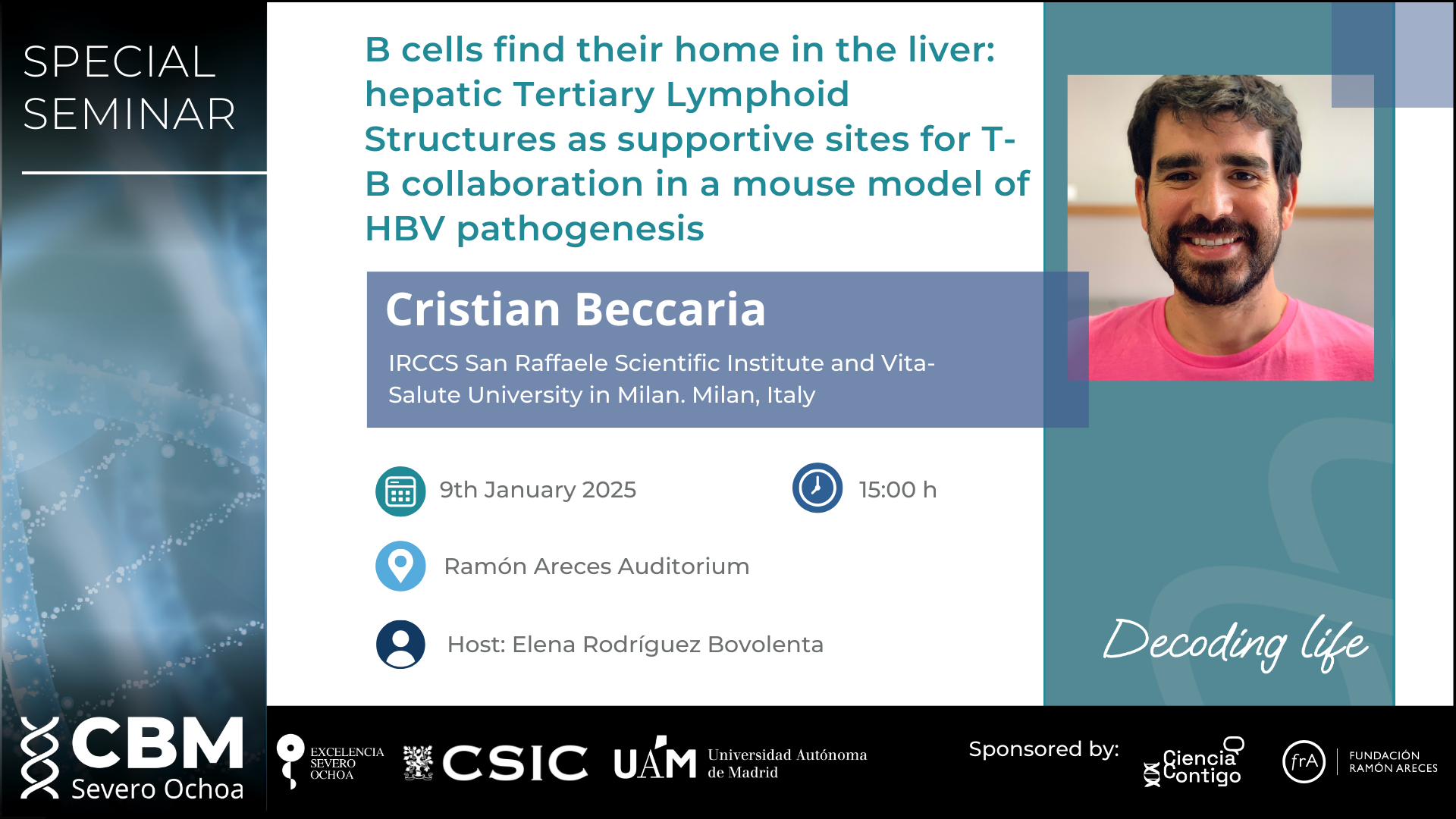 SPECIAL SEMINAR

B cells find their home in the liver: hepatic Tertiary Lymphoid Structures as supportive sites for T-B collaboration in a mouse model of HBV pathogenesis

Cristian Beccaria

IRCCS San Raffaele Scientific Institute and Vita-Salute University in Milan. Milan, Italy

9th January 2025

15:00 h

Ramón Areces Auditorium

Host: Elena Rodríguez Bovolenta

Decoding life

CBM Severo Ochoa

EXCELENCIA SEVERO OCHOA

CSIC

UAM Universidad Autónoma de Madrid

Sponsored by:

Ciencia Contigo

frA FUNDACIÓN RAMÓN ARECES